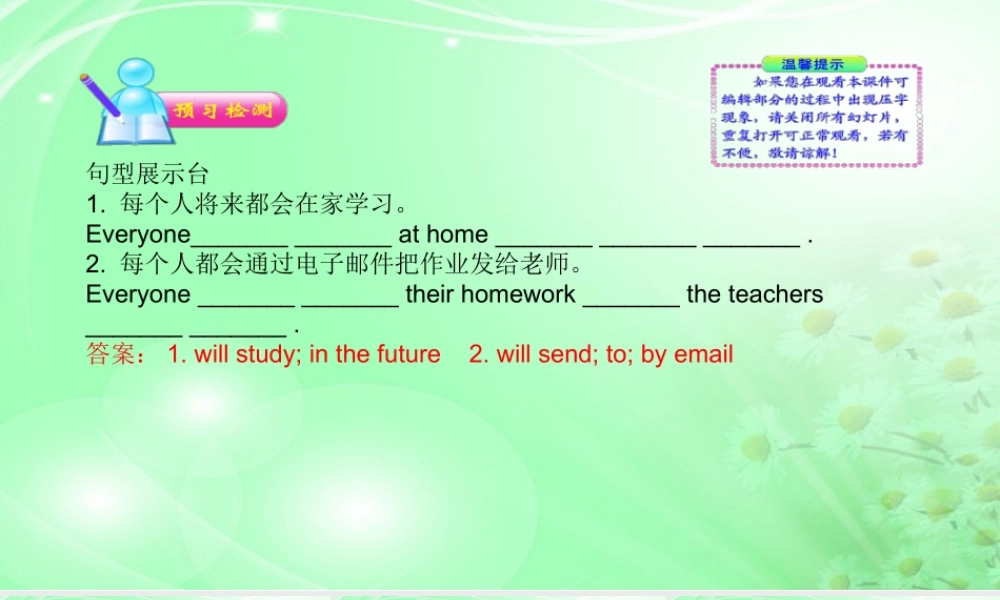 预习检测

温馨提示
如果您在观看本课件可编辑部分的过程中出现压字现象，请关闭所有幻灯片，重复打开可正常观看，若有不便，敬请谅解！

句型展示台
1. 每个人将来都会在家学习。
Everyone_______ _______ at home _______ _______ _______ .
2. 每个人都会通过电子邮件把作业发给老师。
Everyone _______ _______ their homework _______ the teachers _______ _______ .
答案： 1. will study; in the future 2. will send; to; by email